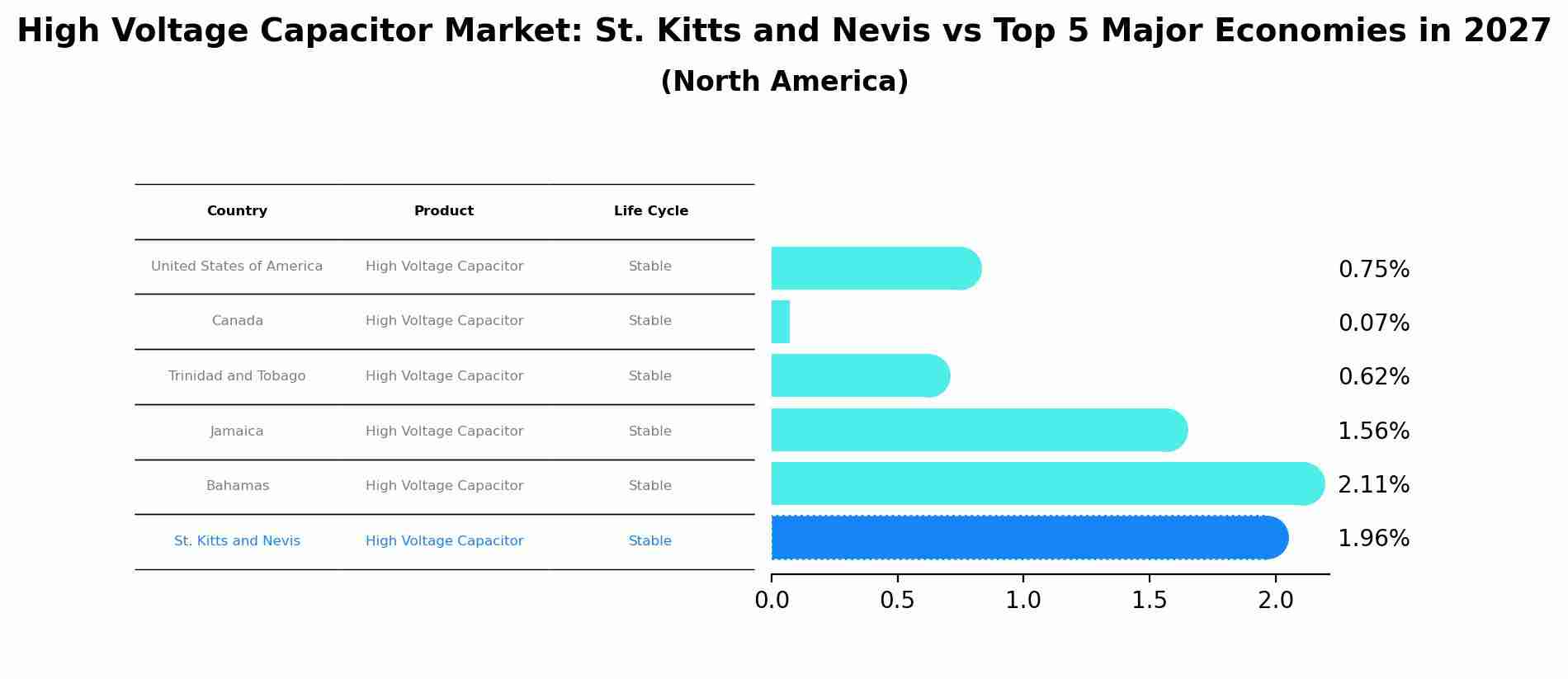 High Voltage Capacitor Market: St. Kitts and Nevis vs Top 5 Major Economies in 2027
(North America)

| Country | Product | Life Cycle |
|---|---|---|
| United States of America | High Voltage Capacitor | Stable |
| Canada | High Voltage Capacitor | Stable |
| Trinidad and Tobago | High Voltage Capacitor | Stable |
| Jamaica | High Voltage Capacitor | Stable |
| Bahamas | High Voltage Capacitor | Stable |
| St. Kitts and Nevis | High Voltage Capacitor | Stable |

0.75%
0.07%
0.62%
1.56%
2.11%
1.96%

0.0 0.5 1.0 1.5 2.0